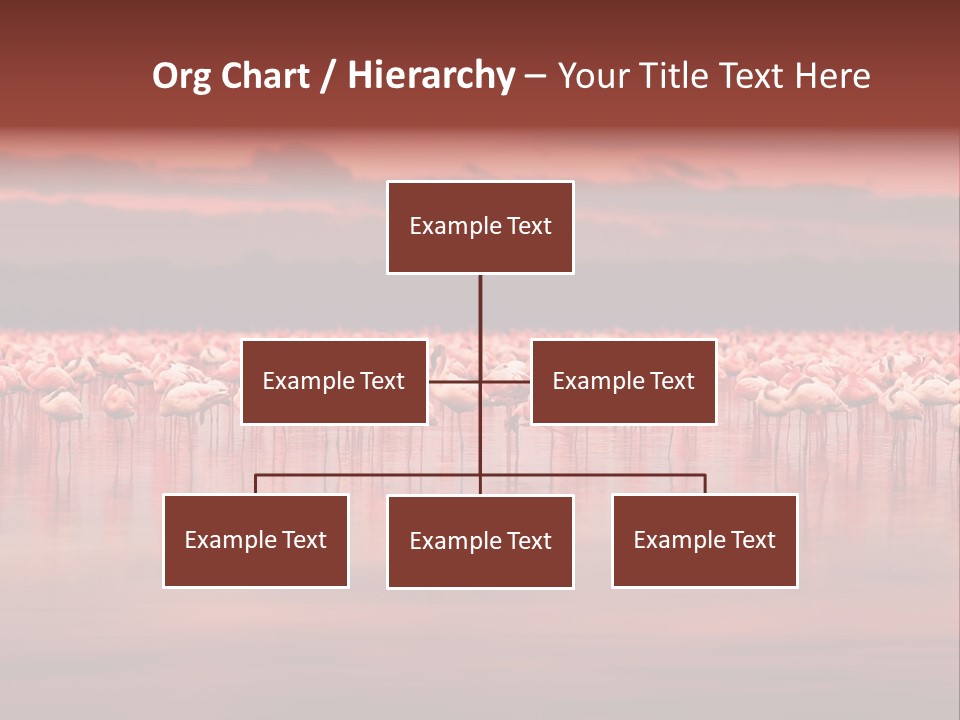 Org Chart / Hierarchy – Your Title Text Here

Example Text

Example Text

Example Text

Example Text

Example Text

Example Text